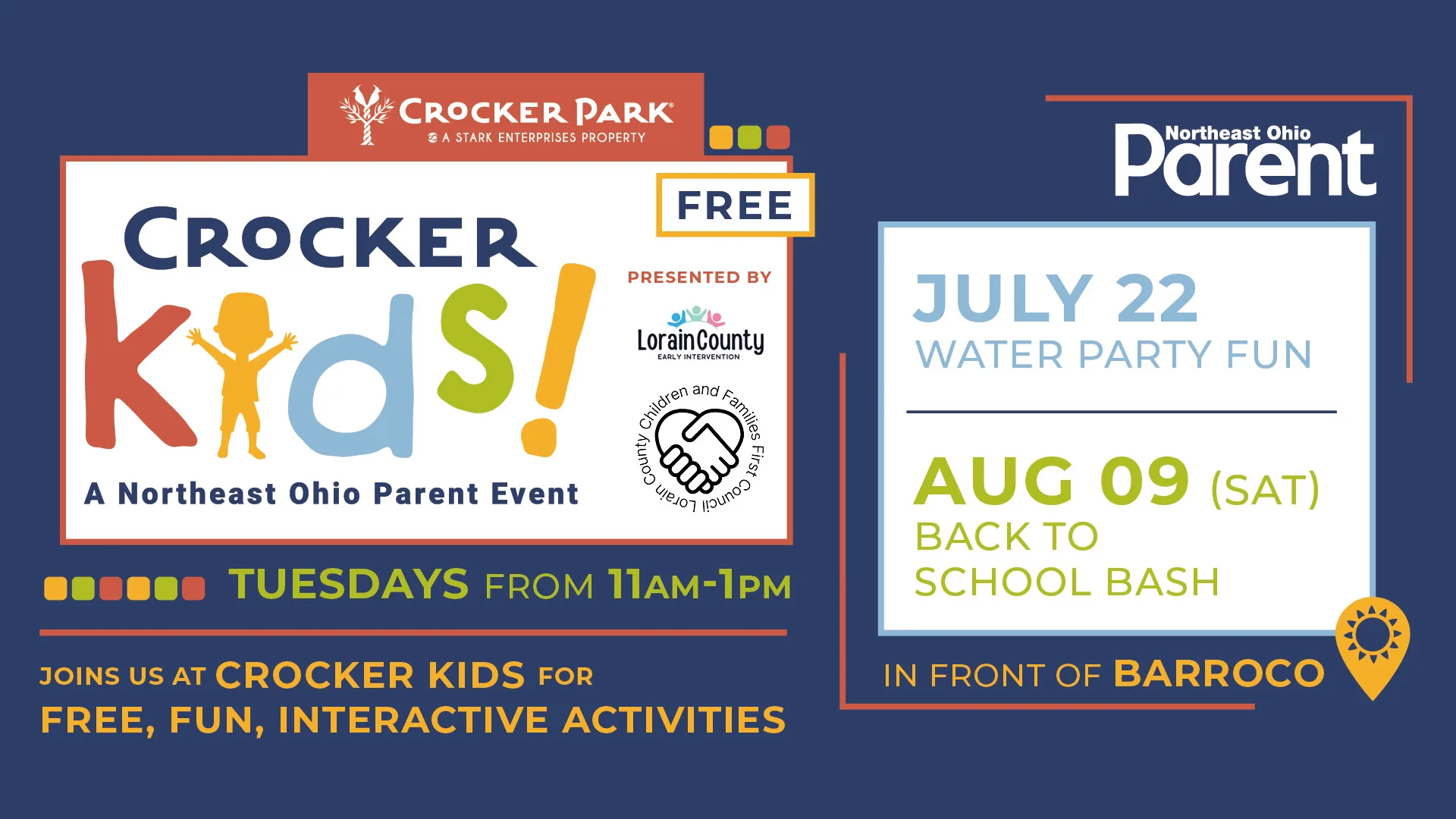 CROCKER PARK®
A STARK ENTERPRISES PROPERTY

FREE

CROCKER KIDS!

A Northeast Ohio Parent Event

PRESENTED BY

Lorain County
EARLY INTERVENTION

Lorain County Children and Families First Council

TUESDAYS FROM 11AM-1PM

JOINS US AT CROCKER KIDS FOR FREE, FUN, INTERACTIVE ACTIVITIES

Northeast Ohio Parent

JULY 22
WATER PARTY FUN

AUG 09 (SAT)
BACK TO SCHOOL BASH

IN FRONT OF BARROCO